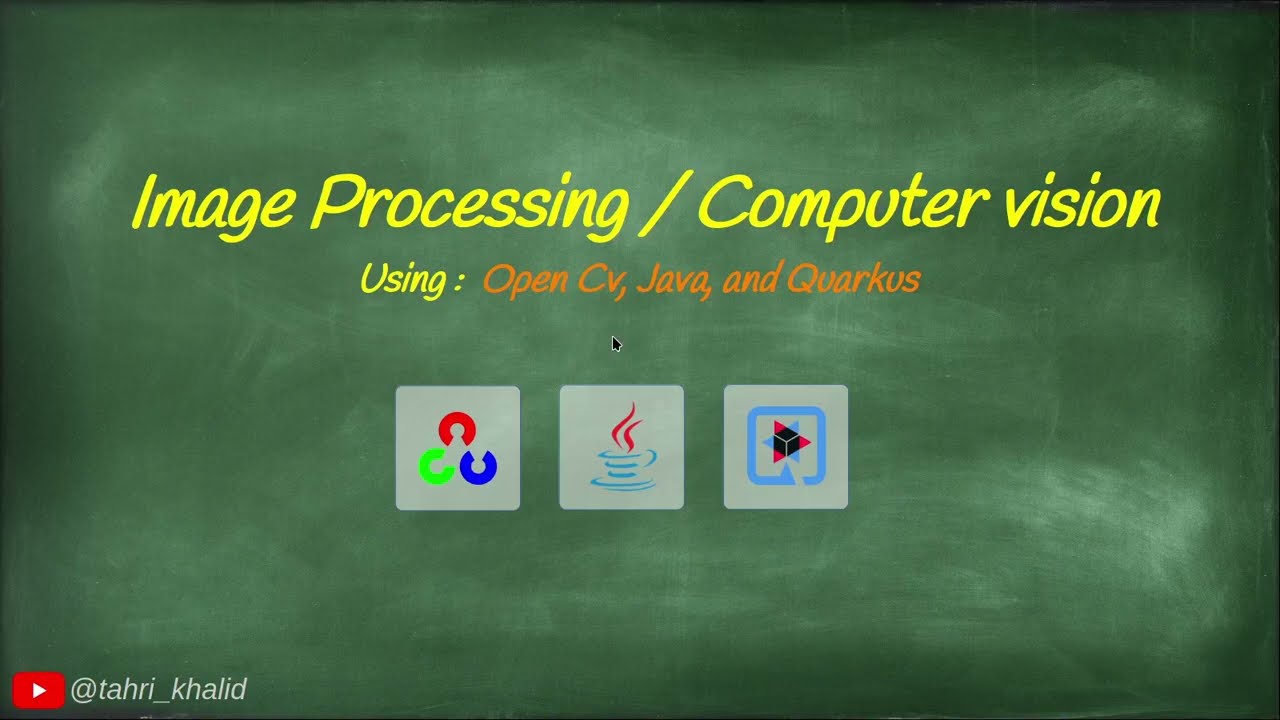 Image Processing / Computer vision

Using : Open Cv, Java, and Quarkus

@tahri_khalid